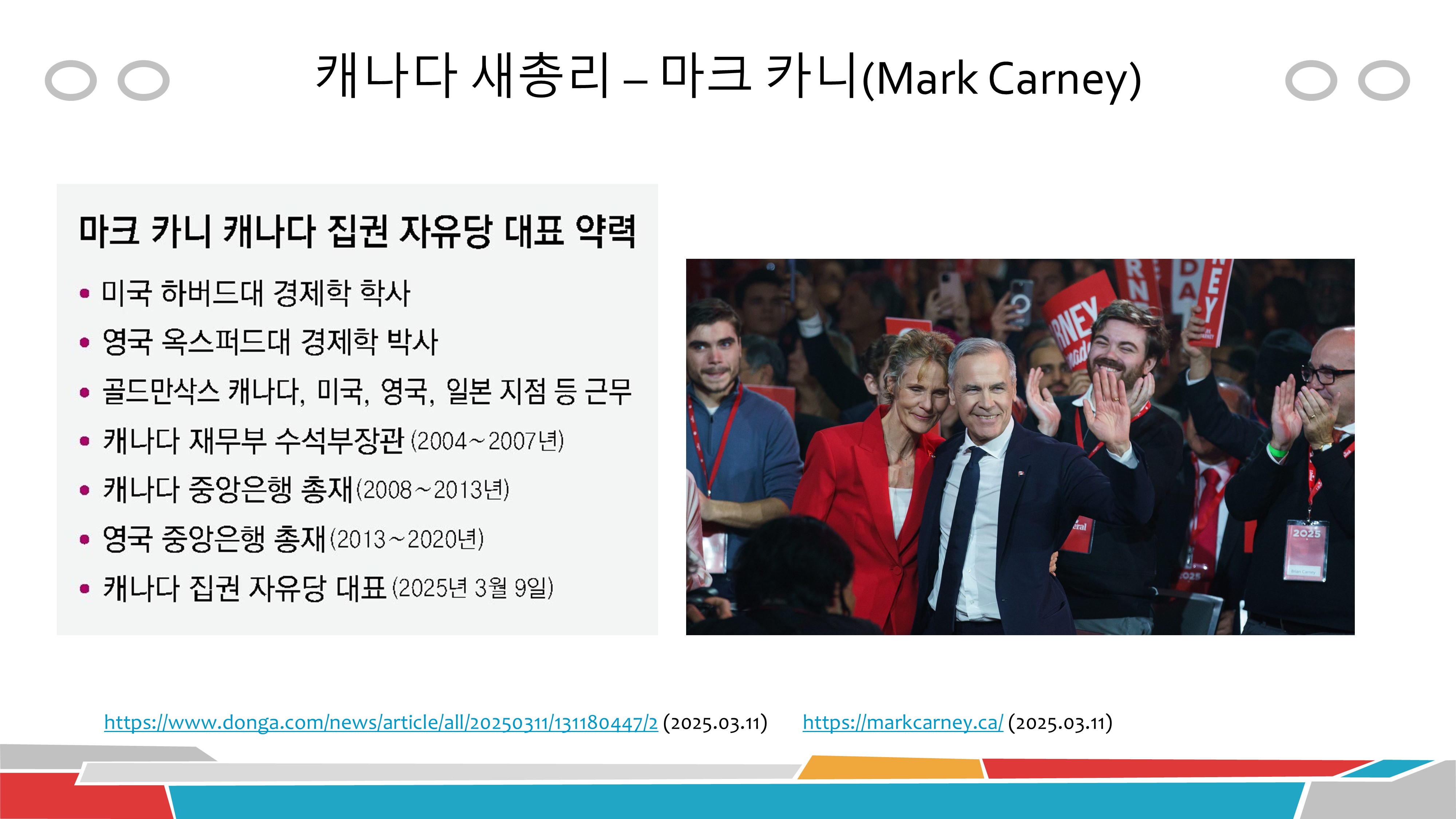 캐나다 새총리 – 마크 카니(Mark Carney)

마크 카니 캐나다 집권 자유당 대표 약력

• 미국 하버드대 경제학 학사
• 영국 옥스퍼드대 경제학 박사
• 골드만삭스 캐나다, 미국, 영국, 일본 지점 등 근무
• 캐나다 재무부 수석부장관 (2004~2007년)
• 캐나다 중앙은행 총재(2008~2013년)
• 영국 중앙은행 총재(2013~2020년)
• 캐나다 집권 자유당 대표 (2025년 3월 9일)

RNEY

2025

https://www.donga.com/news/article/all/20250311/131180447/2 (2025.03.11) https://markcarney.ca/ (2025.03.11)